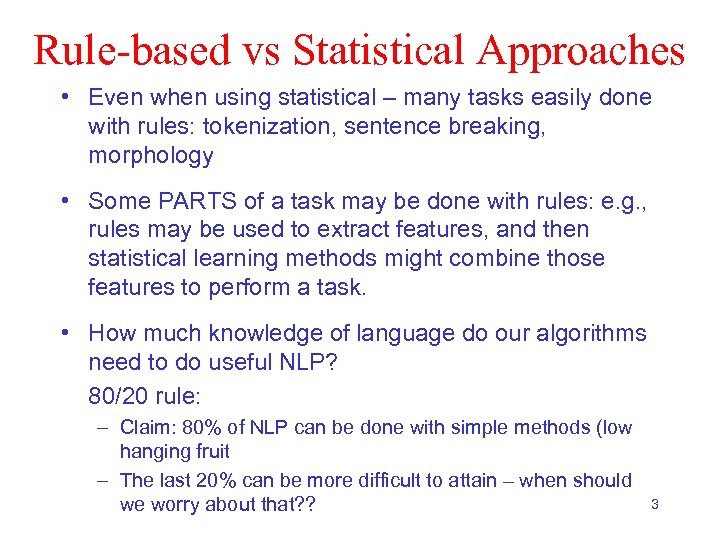 Rule-based vs Statistical Approaches

• Even when using statistical – many tasks easily done with rules: tokenization, sentence breaking, morphology

• Some PARTS of a task may be done with rules: e.g., rules may be used to extract features, and then statistical learning methods might combine those features to perform a task.

• How much knowledge of language do our algorithms need to do useful NLP?

80/20 rule:

– Claim: 80% of NLP can be done with simple methods (low hanging fruit

– The last 20% can be more difficult to attain – when should we worry about that??

3